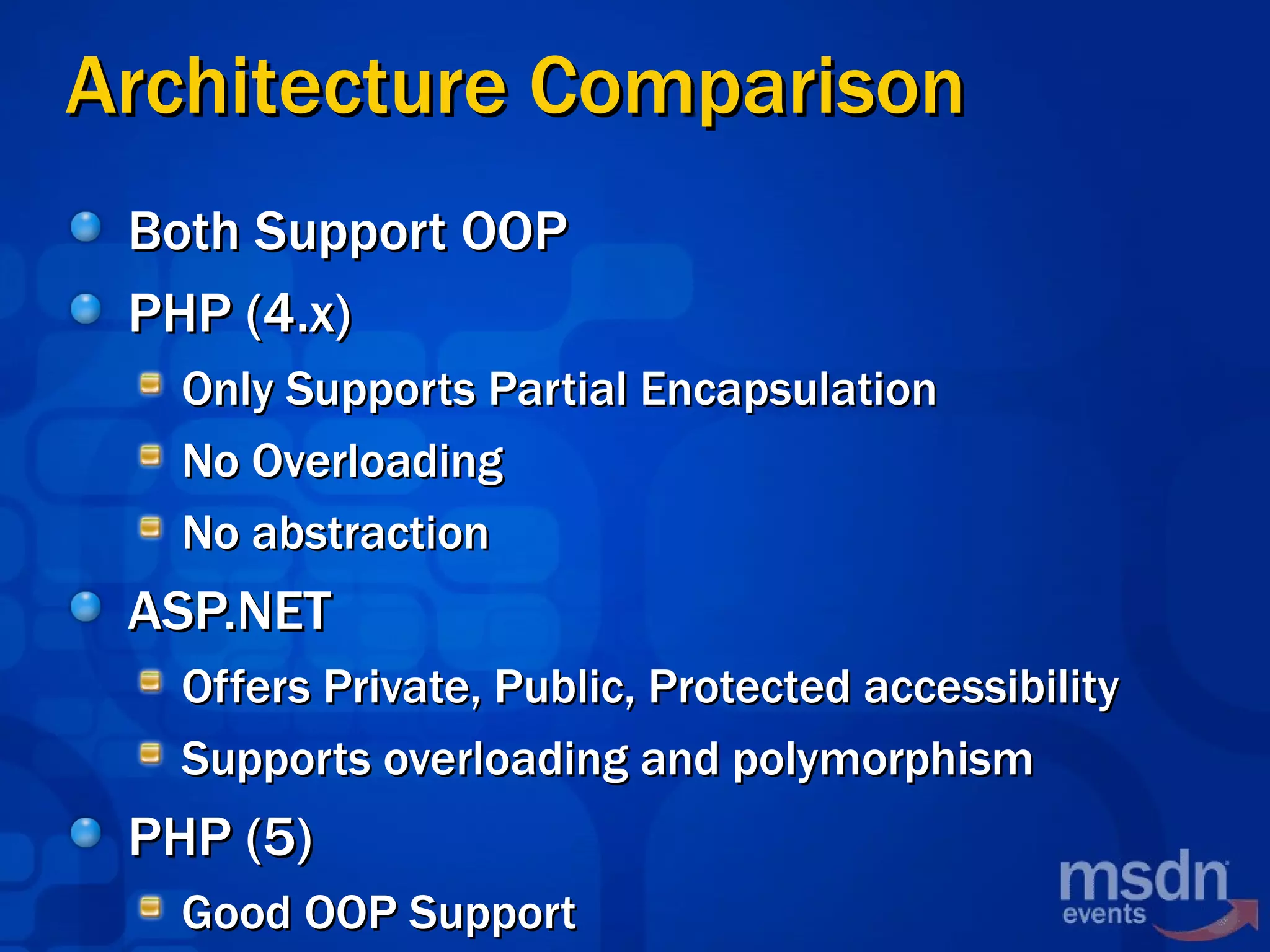 Architecture Comparison

Both Support OOP

PHP (4.x)

Only Supports Partial Encapsulation

No Overloading

No abstraction

ASP.NET

Offers Private, Public, Protected accessibility

Supports overloading and polymorphism

PHP (5)

Good OOP Support

msdn events